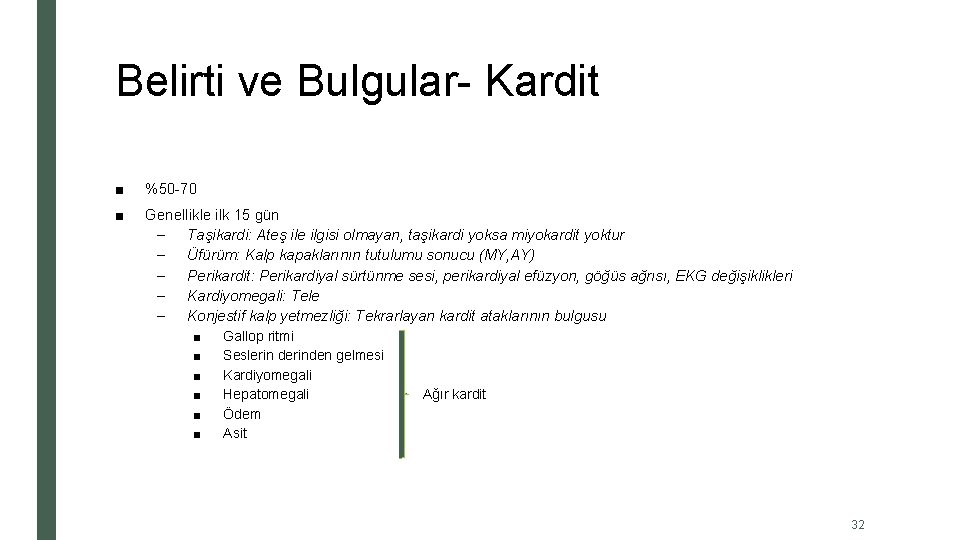 Belirti ve Bulgular- Kardit

■ %50-70

■ Genellikle ilk 15 gün
– Taşikardi: Ateş ile ilgisi olmayan, taşikardi yoksa miyokardit yoktur
– Üfürüm: Kalp kapaklarının tutulumu sonucu (MY,AY)
– Perikardit: Perikardiyal sürtünme sesi, perikardiyal efüzyon, göğüs ağrısı, EKG değişiklikleri
– Kardiyomegali: Tele
– Konjestif kalp yetmezliği: Tekrarlayan kardit ataklarının bulgusu
■ Gallop ritmi
■ Seslerin derinden gelmesi
■ Kardiyomegali
■ Hepatomegali
■ Ödem
■ Asit

Ağır kardit

32